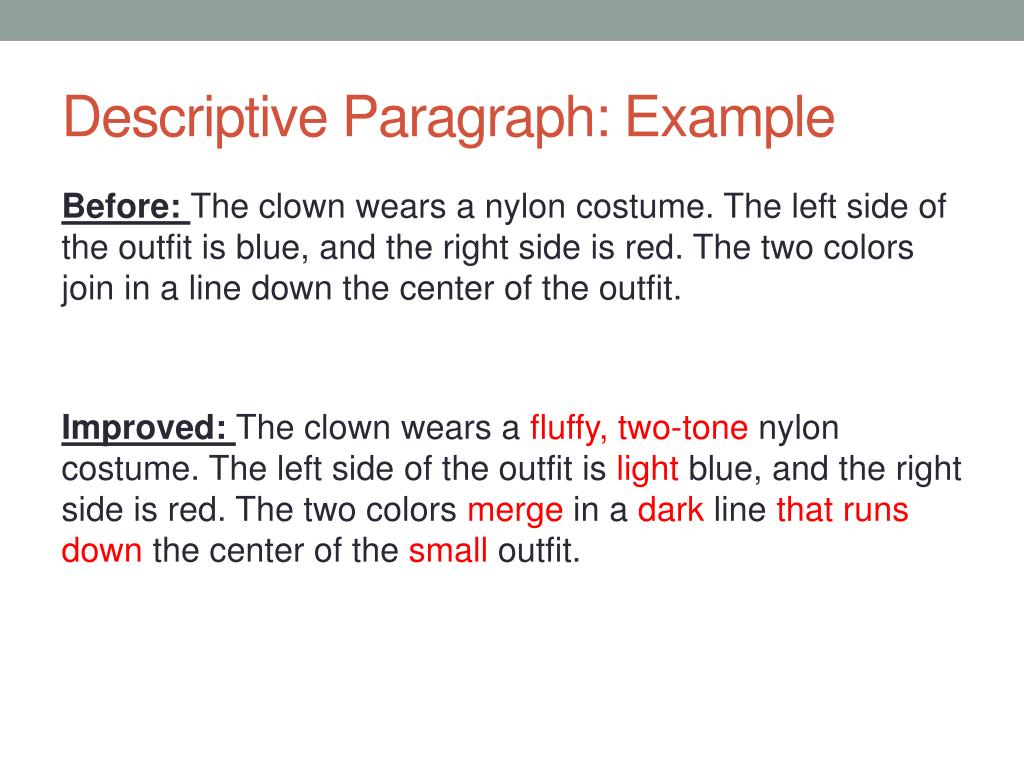 Descriptive Paragraph: Example

Before: The clown wears a nylon costume. The left side of the outfit is blue, and the right side is red. The two colors join in a line down the center of the outfit.

Improved: The clown wears a fluffy, two-tone nylon costume. The left side of the outfit is light blue, and the right side is red. The two colors merge in a dark line that runs down the center of the small outfit.